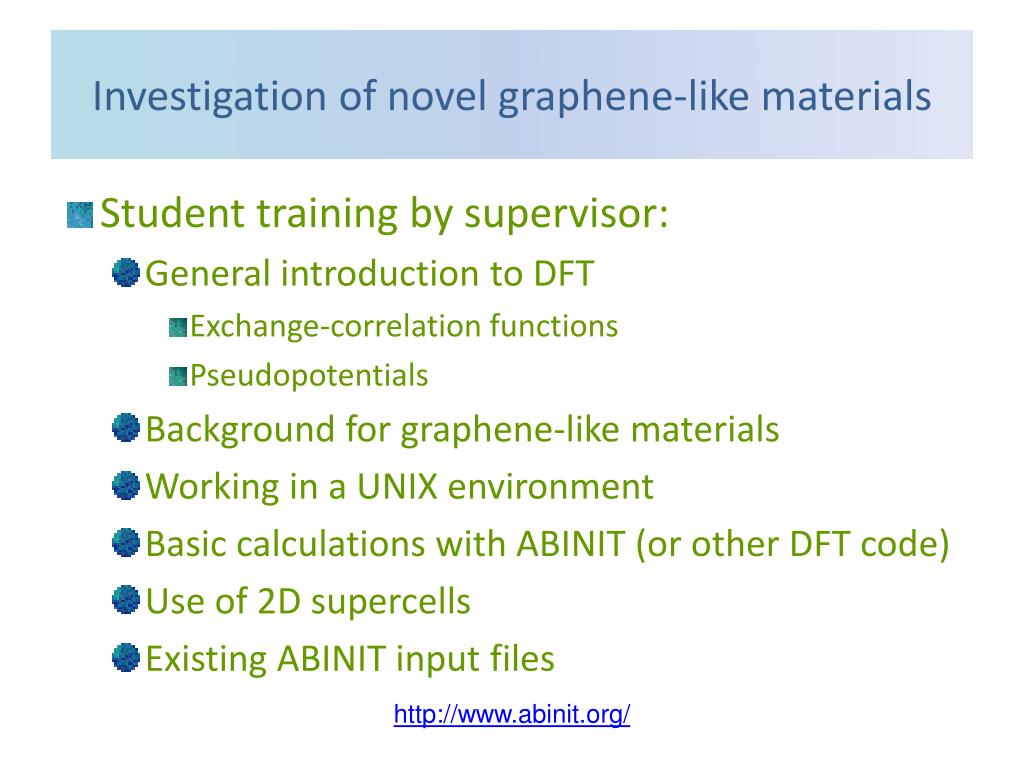 Investigation of novel graphene-like materials

Student training by supervisor:

General introduction to DFT

Exchange-correlation functions

Pseudopotentials

Background for graphene-like materials

Working in a UNIX environment

Basic calculations with ABINIT (or other DFT code)

Use of 2D supercells

Existing ABINIT input files

http://www.abinit.org/